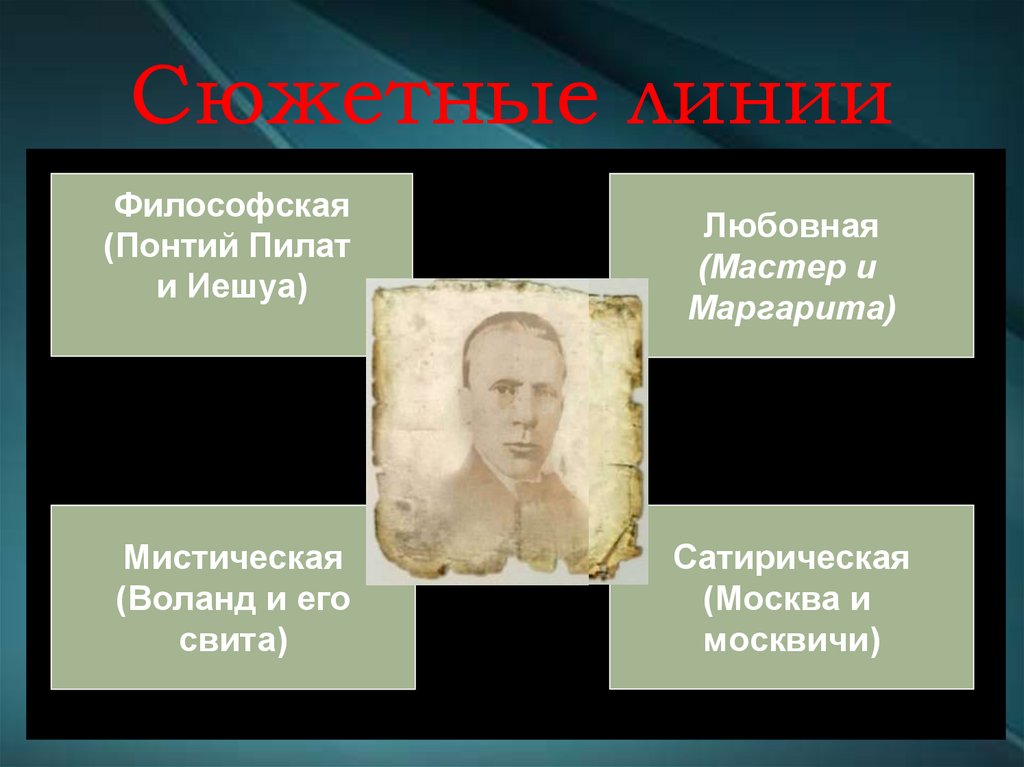 Сюжетные линии

Философская (Понтий Пилат и Иешуа)

Любовная (Мастер и Маргарита)

Мистическая (Воланд и его свита)

Сатирическая (Москва и москвичи)